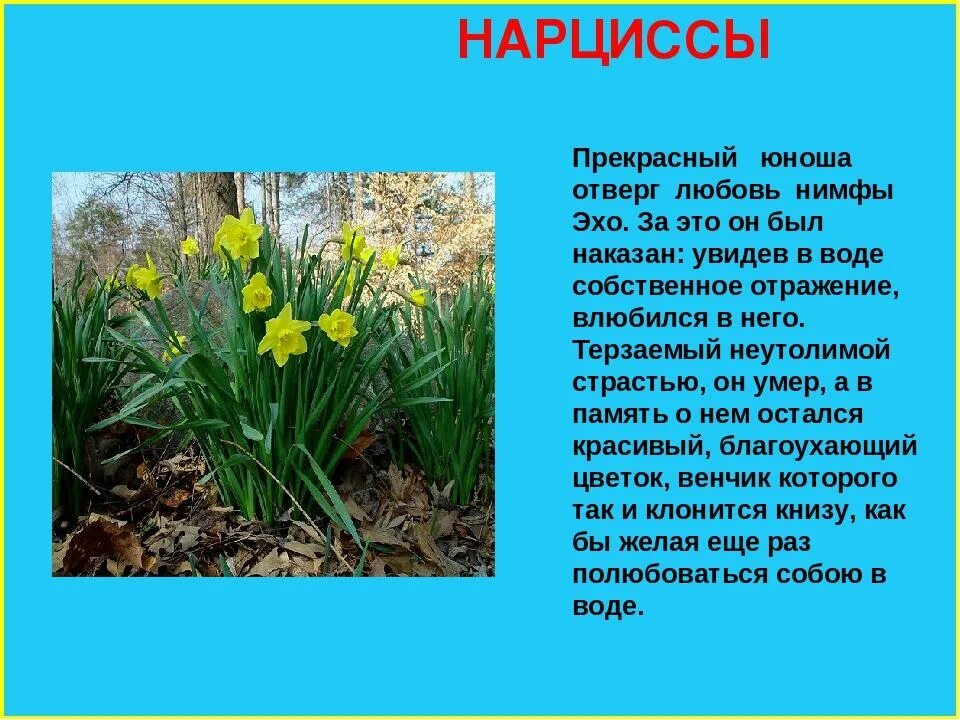 НАРЦИССЫ

Прекрасный юноша отверг любовь нимфы Эхо. За это он был наказан: увидев в воде собственное отражение, влюбился в него. Терзаемый неутолимой страстью, он умер, а в память о нем остался красивый, благоухающий цветок, венчик которого так и клонится книзу, как бы желая еще раз полюбоваться собою в воде.